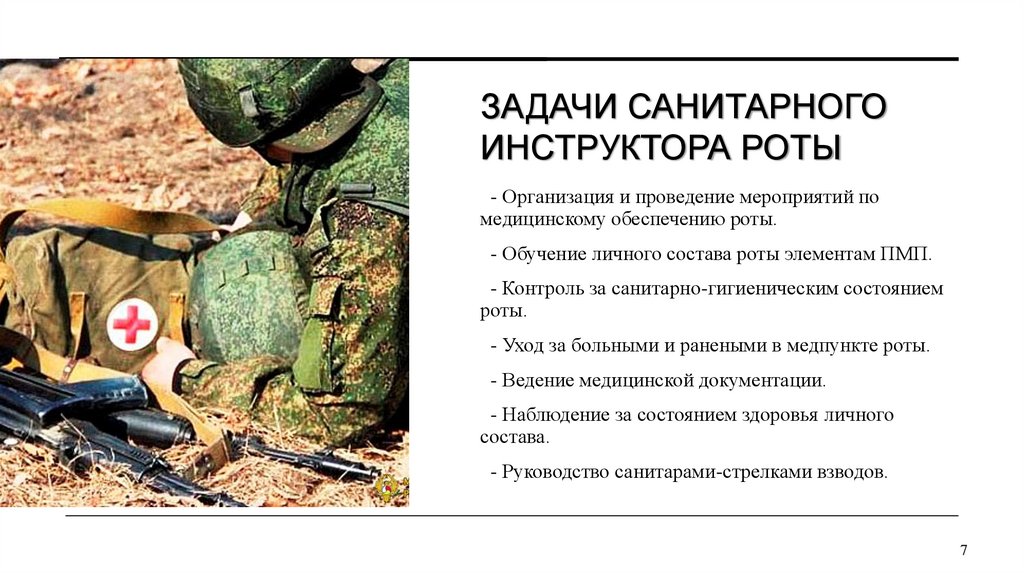 ЗАДАЧИ САНИТАРНОГО ИНСТРУКТОРА РОТЫ

- Организация и проведение мероприятий по медицинскому обеспечению роты.

- Обучение личного состава роты элементам ПМП.

- Контроль за санитарно-гигиеническим состоянием роты.

- Уход за больными и ранеными в медпункте роты.

- Ведение медицинской документации.

- Наблюдение за состоянием здоровья личного состава.

- Руководство санитарами-стрелками взводов.

7